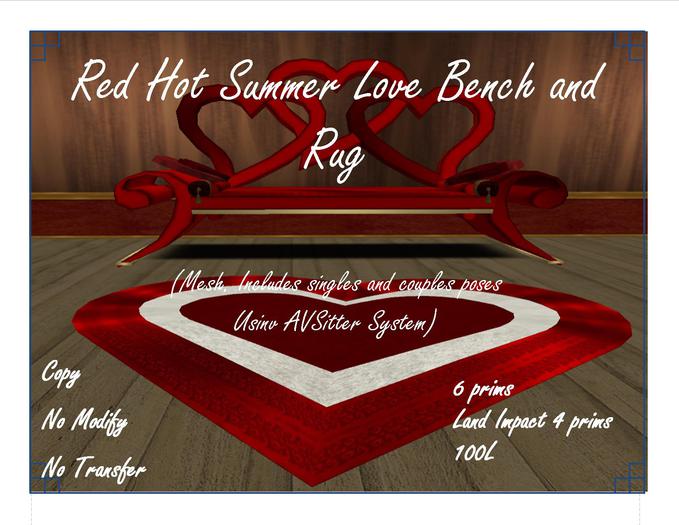 Red Hot Summer Love Bench and Rug

(Mesh, Includes singles and couples poses Usinv AVSitter System)

Copy

No Modify

No Transfer

6 prims

Land Impact 4 prims

100L